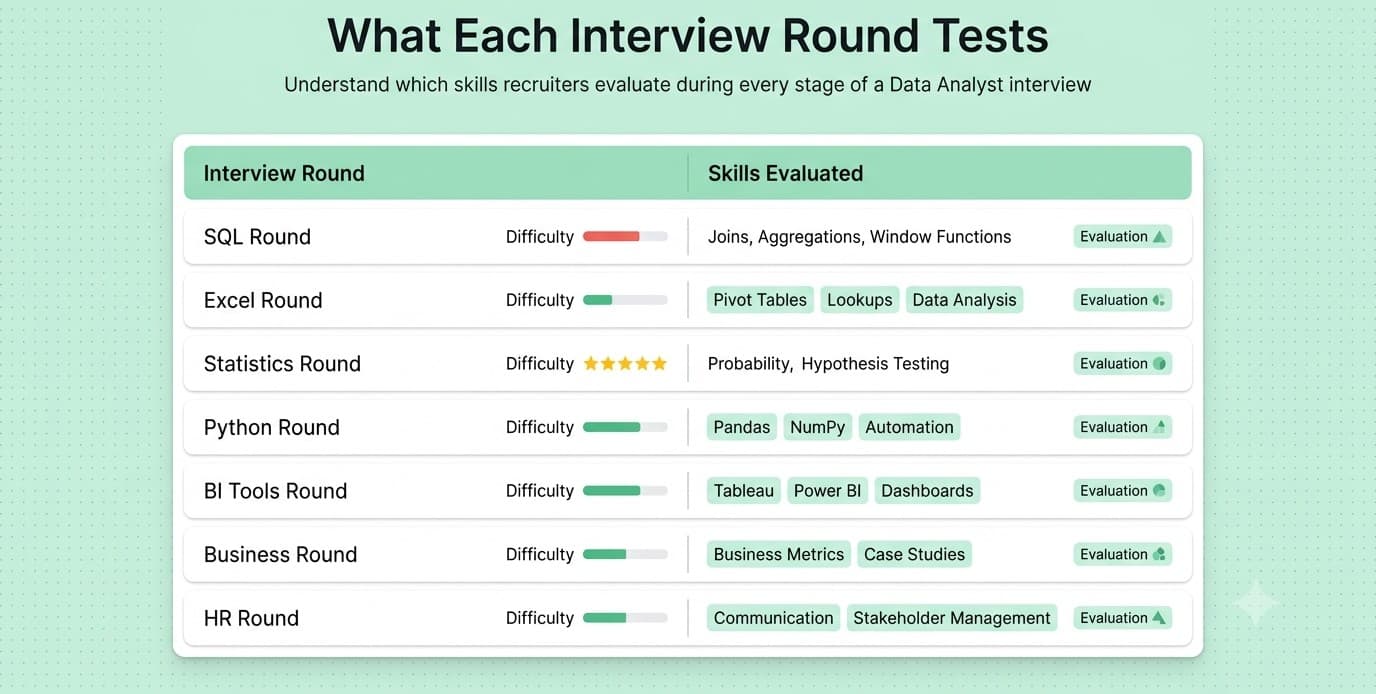 What Each Interview Round Tests

Understand which skills recruiters evaluate during every stage of a Data Analyst interview

| Interview Round | | Skills Evaluated | |
|---|---|---|---|
| SQL Round | Difficulty | Joins, Aggregations, Window Functions | Evaluation |
| Excel Round | Difficulty | Pivot Tables Lookups Data Analysis | Evaluation |
| Statistics Round | Difficulty ★★★★★ | Probability, Hypothesis Testing | Evaluation |
| Python Round | Difficulty | Pandas NumPy Automation | Evaluation |
| BI Tools Round | Difficulty | Tableau Power BI Dashboards | Evaluation |
| Business Round | Difficulty | Business Metrics Case Studies | Evaluation |
| HR Round | Difficulty | Communication Stakeholder Management | Evaluation |